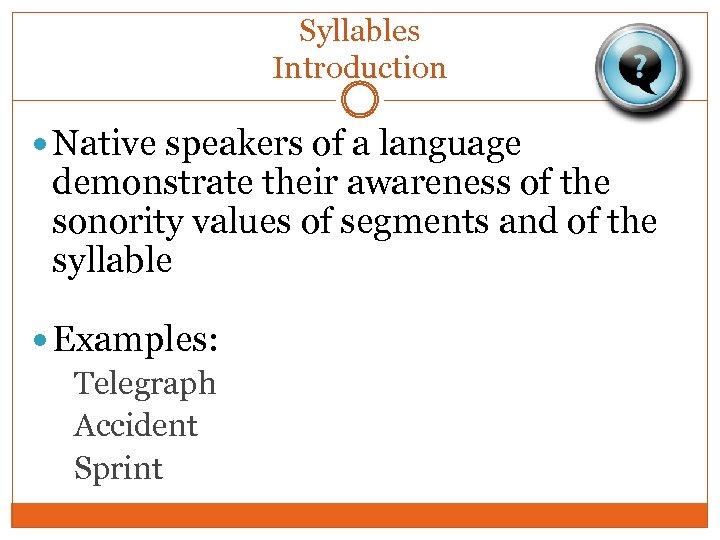 Syllables
Introduction

?

Native speakers of a language demonstrate their awareness of the sonority values of segments and of the syllable

Examples:
Telegraph
Accident
Sprint